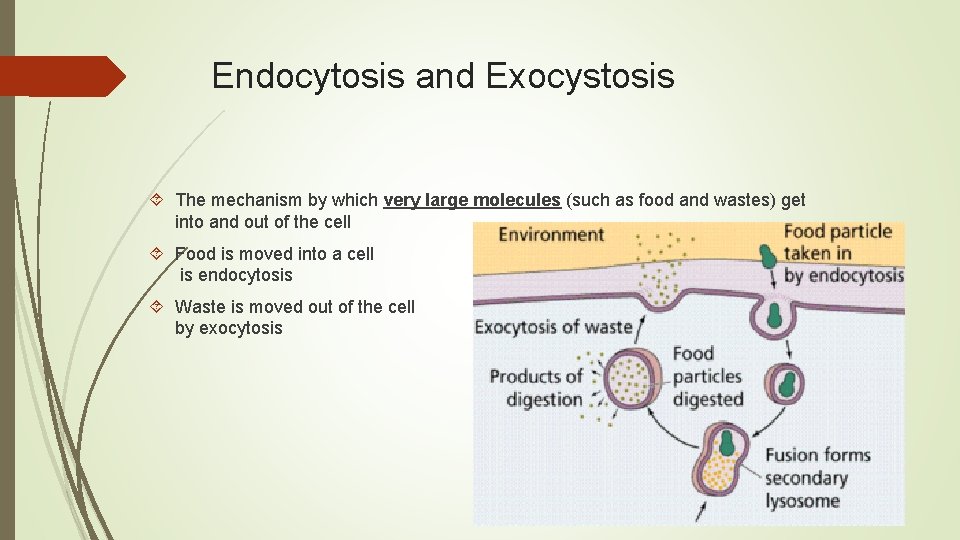 Endocytosis and Exocystosis

The mechanism by which very large molecules (such as food and wastes) get into and out of the cell

Food is moved into a cell is endocytosis

Waste is moved out of the cell by exocytosis

Environment

Food particle taken in by endocytosis

Exocytosis of waste

Products of digestion

Food particles digested

Fusion forms secondary lysosome